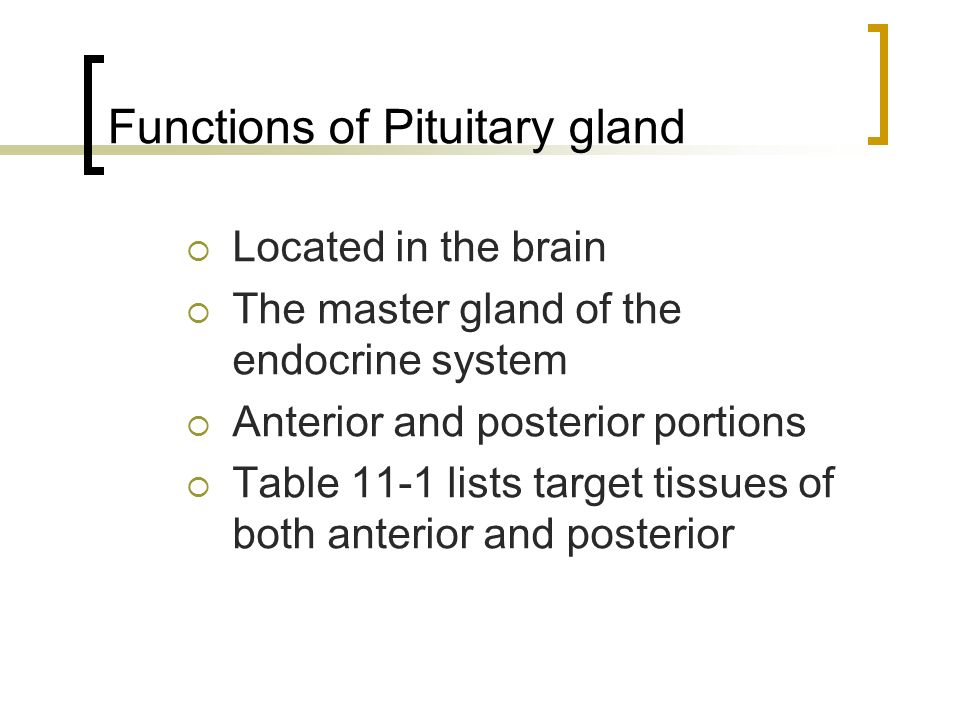 Functions of Pituitary gland

- Located in the brain
- The master gland of the endocrine system
- Anterior and posterior portions
- Table 11-1 lists target tissues of both anterior and posterior